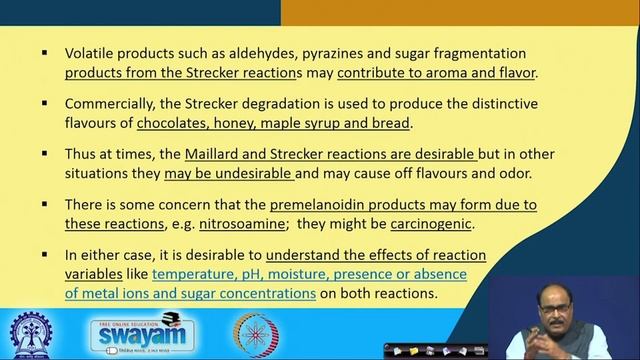 ▪ Volatile products such as aldehydes, pyrazines and sugar fragmentation products from the Strecker reactions may contribute to aroma and flavor.

▪ Commercially, the Strecker degradation is used to produce the distinctive flavours of chocolates, honey, maple syrup and bread.

▪ Thus at times, the Maillard and Strecker reactions are desirable but in other situations they may be undesirable and may cause off flavours and odor.

▪ There is some concern that the premelanoidin products may form due to these reactions, e.g. nitrosoamine; they might be carcinogenic.

▪ In either case, it is desirable to understand the effects of reaction variables like temperature, pH, moisture, presence or absence of metal ions and sugar concentrations on both reactions.

FREE ONLINE EDUCATION
swayam